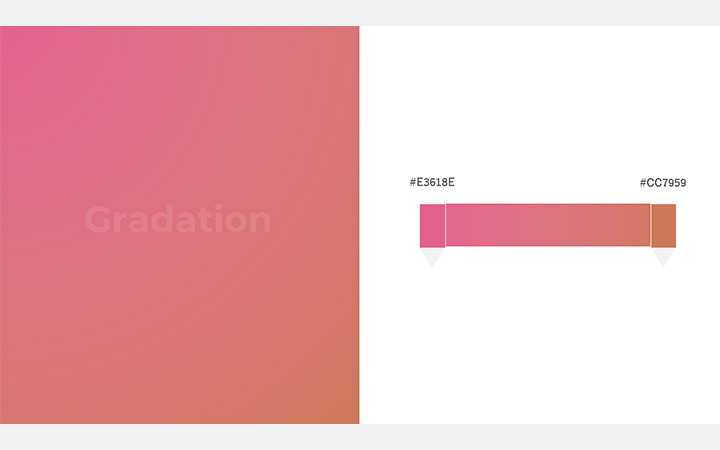 Gradation

#E3618E

#CC7959